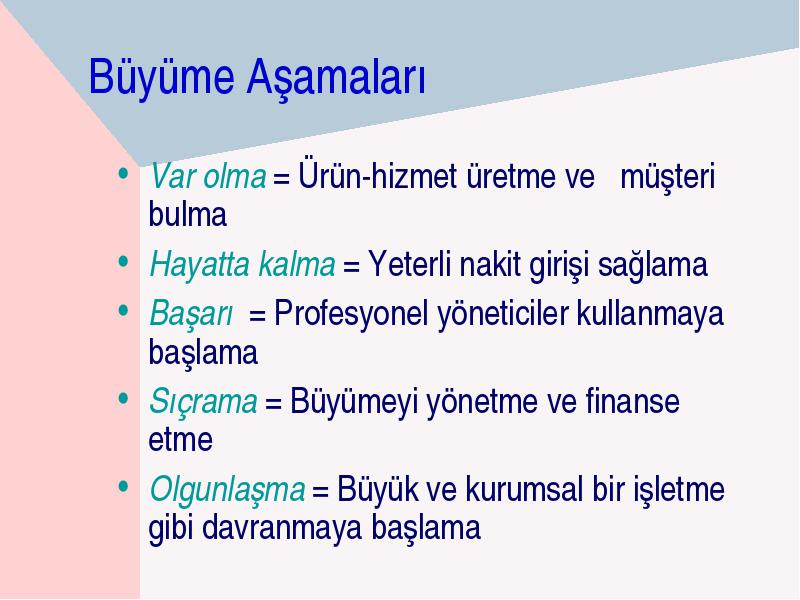 Büyüme Aşamaları

• Var olma = Ürün-hizmet üretme ve müşteri bulma
• Hayatta kalma = Yeterli nakit girişi sağlama
• Başarı = Profesyonel yöneticiler kullanmaya başlama
• Sıçrama = Büyümeyi yönetme ve finanse etme
• Olgunlaşma = Büyük ve kurumsal bir işletme gibi davranmaya başlama